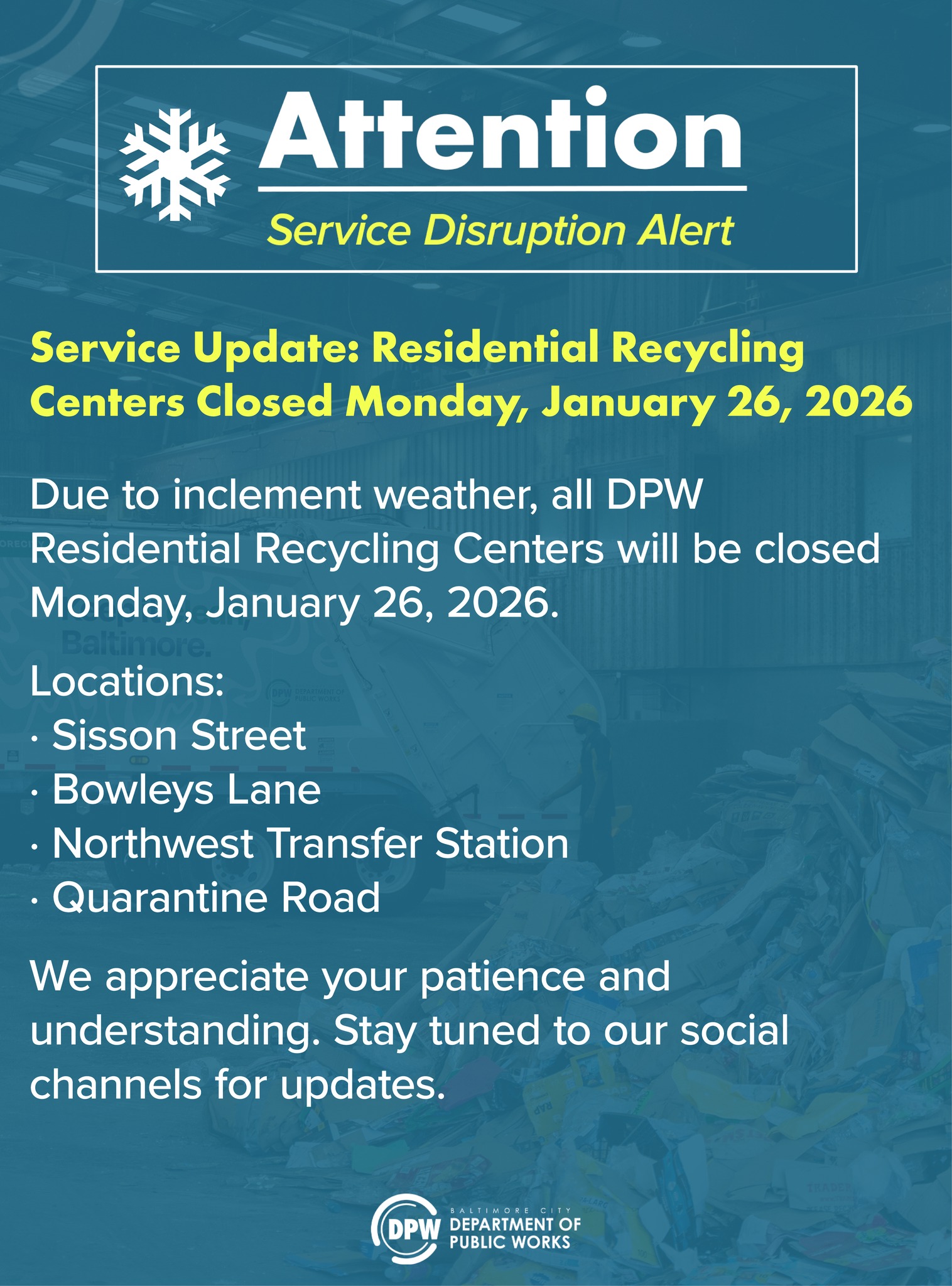 Attention
Service Disruption Alert

Service Update: Residential Recycling Centers Closed Monday, January 26, 2026

Due to inclement weather, all DPW Residential Recycling Centers will be closed Monday, January 26, 2026.

Locations:
· Sisson Street
· Bowleys Lane
· Northwest Transfer Station
· Quarantine Road

We appreciate your patience and understanding. Stay tuned to our social channels for updates.

DPW BALTIMORE CITY DEPARTMENT OF PUBLIC WORKS